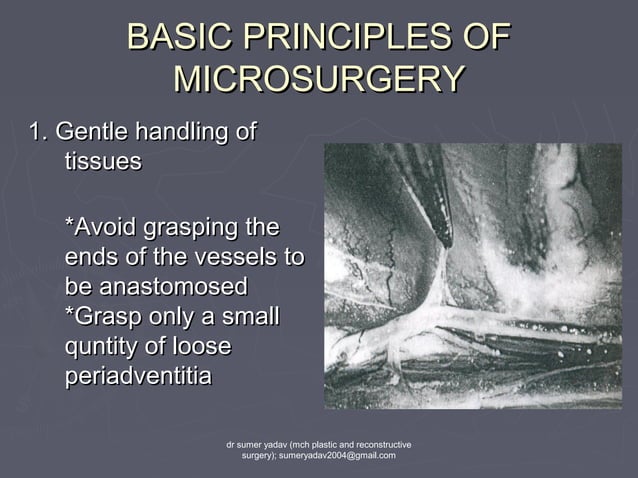 BASIC PRINCIPLES OF MICROSURGERY

1. Gentle handling of tissues

*Avoid grasping the ends of the vessels to be anastomosed
*Grasp only a small quntity of loose periadventitia

dr sumer yadav (mch plastic and reconstructive surgery); sumeryadav2004@gmail.com